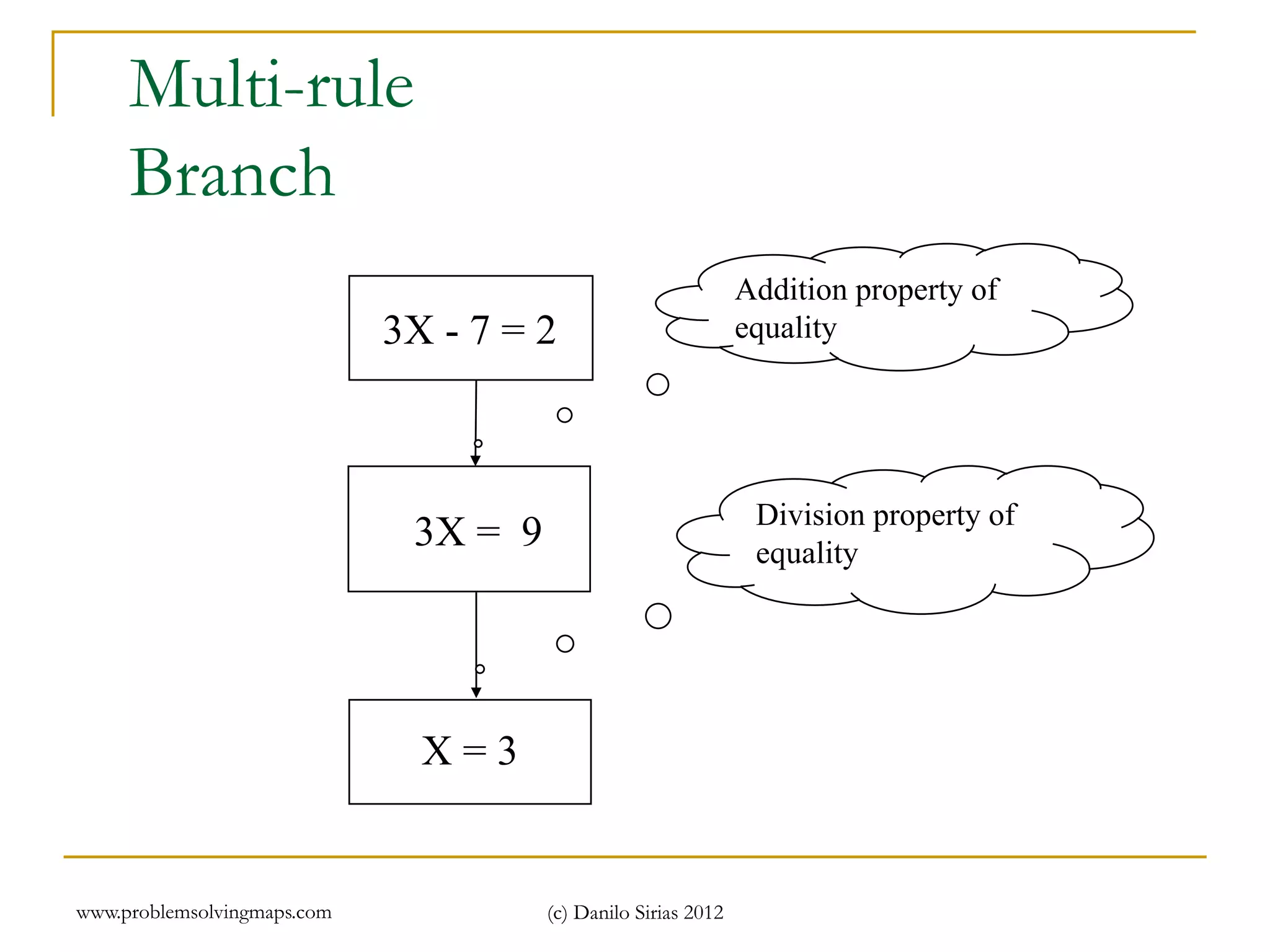 Multi-rule Branch

$3X - 7 = 2$

Addition property of equality

$3X = 9$

Division property of equality

$X = 3$

www.problemsolvingmaps.com

(c) Danilo Sirias 2012